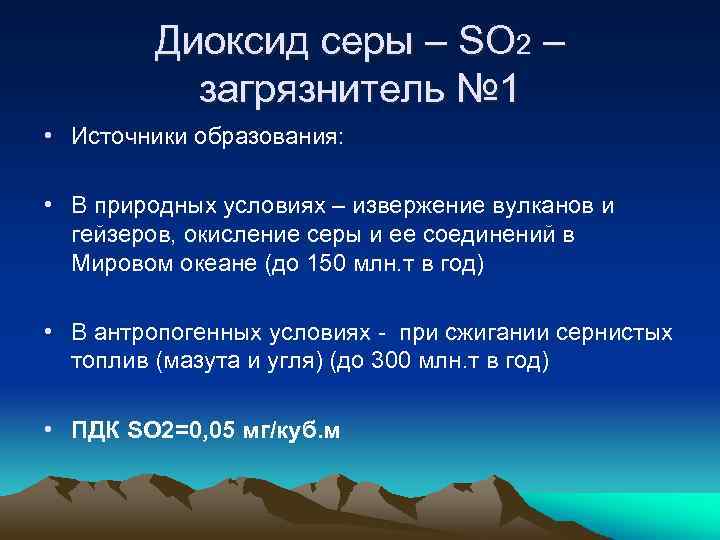 Диоксид серы – $SO_2$ – загрязнитель №1

• Источники образования:

• В природных условиях – извержение вулканов и гейзеров, окисление серы и ее соединений в Мировом океане (до 150 млн.т в год)

• В антропогенных условиях - при сжигании сернистых топлив (мазута и угля) (до 300 млн.т в год)

• ПДК SO2=0,05 мг/куб.м